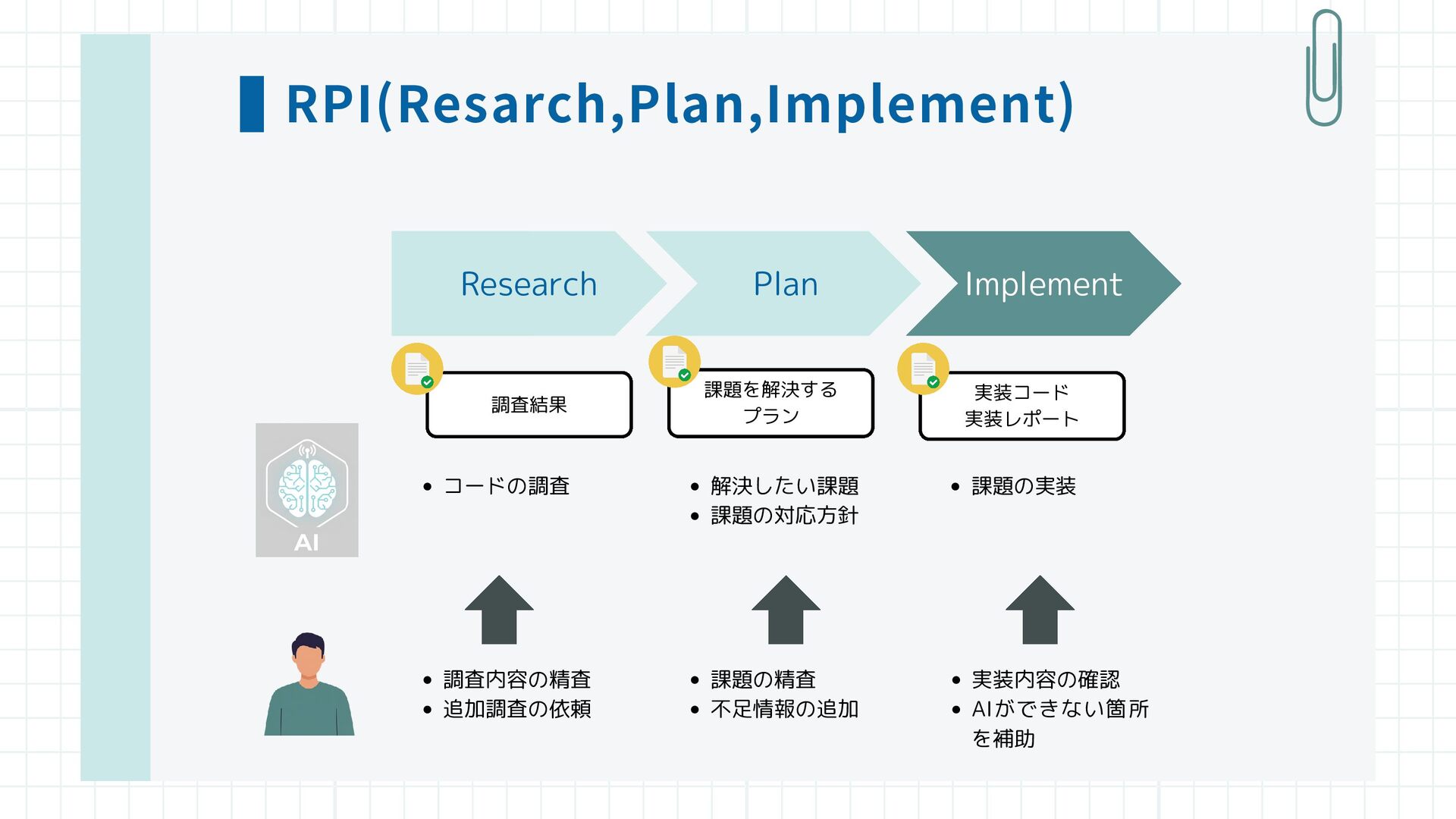 RPI(Resarch,Plan,Implement)

Research

Plan

Implement

調査結果

課題を解決するプラン

実装コード
実装レポート

AI

• コードの調査

• 解決したい課題
• 課題の対応方針

• 課題の実装

• 調査内容の精査
• 追加調査の依頼

• 課題の精査
• 不足情報の追加

• 実装内容の確認
• AIができない箇所を補助